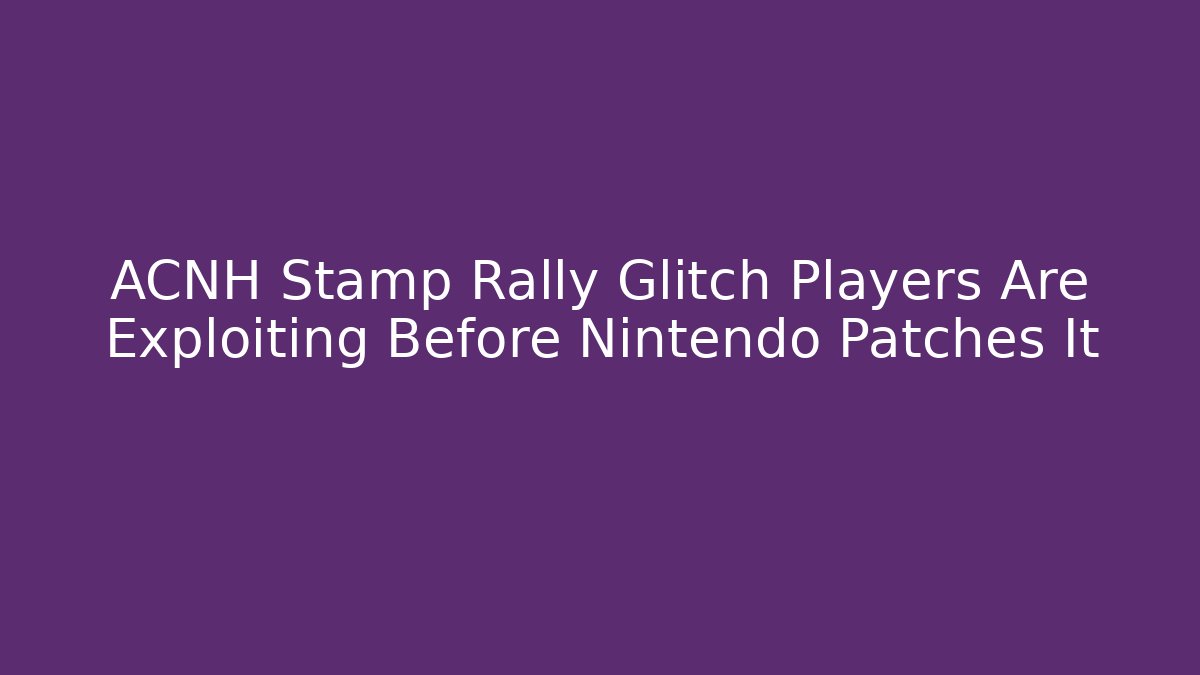 ACNH Stamp Rally Glitch Players Are Exploiting Before Nintendo Patches It